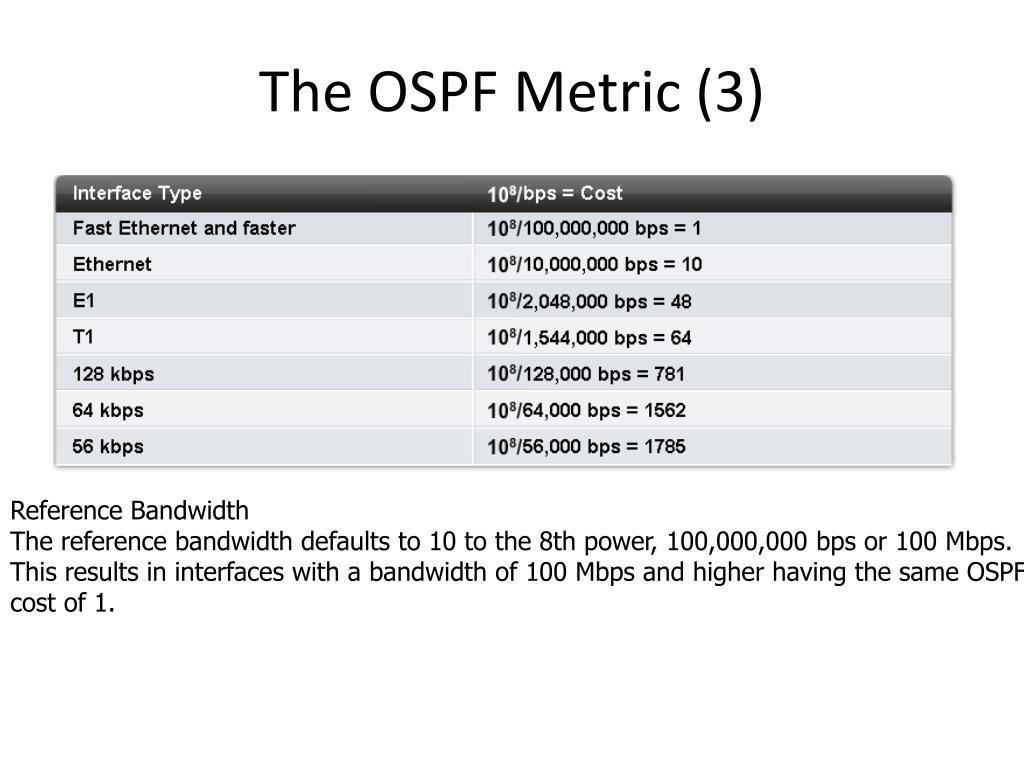 The OSPF Metric (3)

| Interface Type | $10^8$/bps = Cost |
|---|---|
| Fast Ethernet and faster | $10^8$/100,000,000 bps = 1 |
| Ethernet | $10^8$/10,000,000 bps = 10 |
| E1 | $10^8$/2,048,000 bps = 48 |
| T1 | $10^8$/1,544,000 bps = 64 |
| 128 kbps | $10^8$/128,000 bps = 781 |
| 64 kbps | $10^8$/64,000 bps = 1562 |
| 56 kbps | $10^8$/56,000 bps = 1785 |

Reference Bandwidth
The reference bandwidth defaults to 10 to the 8th power, 100,000,000 bps or 100 Mbps. This results in interfaces with a bandwidth of 100 Mbps and higher having the same OSPF cost of 1.